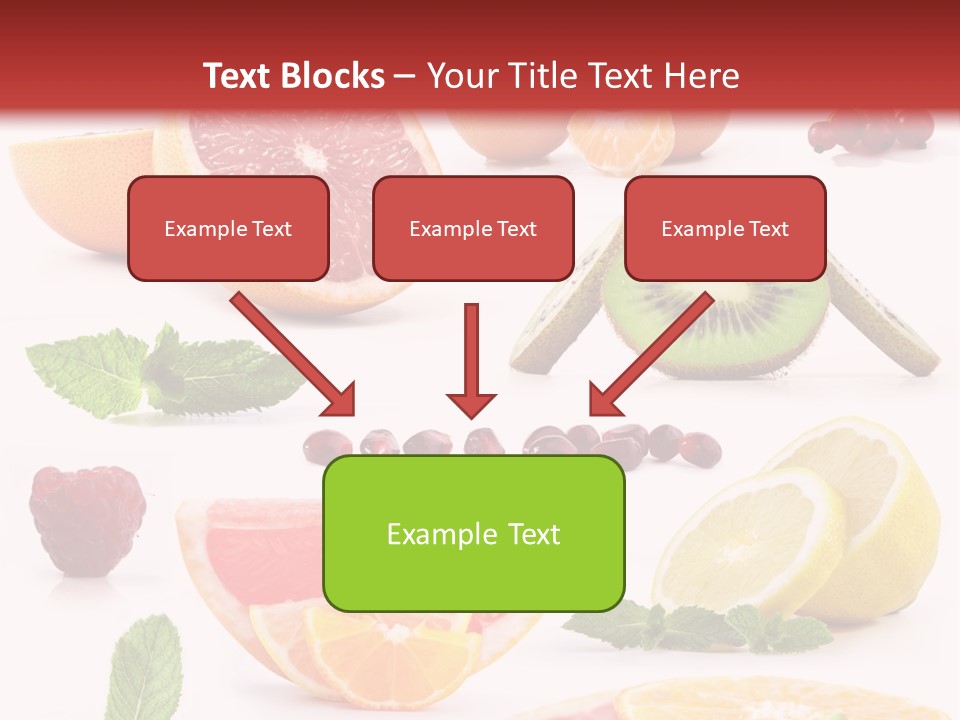 Text Blocks – Your Title Text Here

Example Text

Example Text

Example Text

Example Text